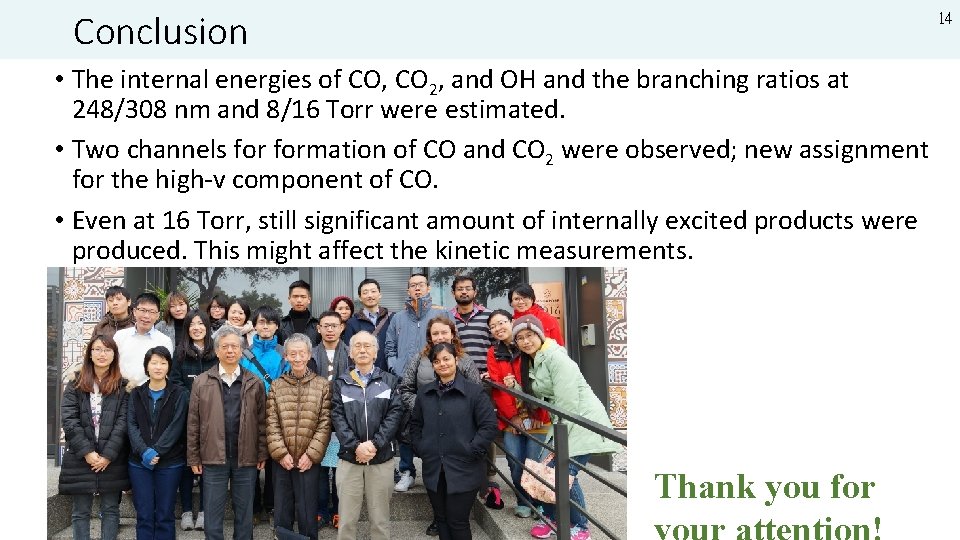 Conclusion

14

• The internal energies of CO, $CO_2$, and OH and the branching ratios at 248/308 nm and 8/16 Torr were estimated.

• Two channels for formation of CO and $CO_2$ were observed; new assignment for the high-v component of CO.

• Even at 16 Torr, still significant amount of internally excited products were produced. This might affect the kinetic measurements.

Thank you for your attention!